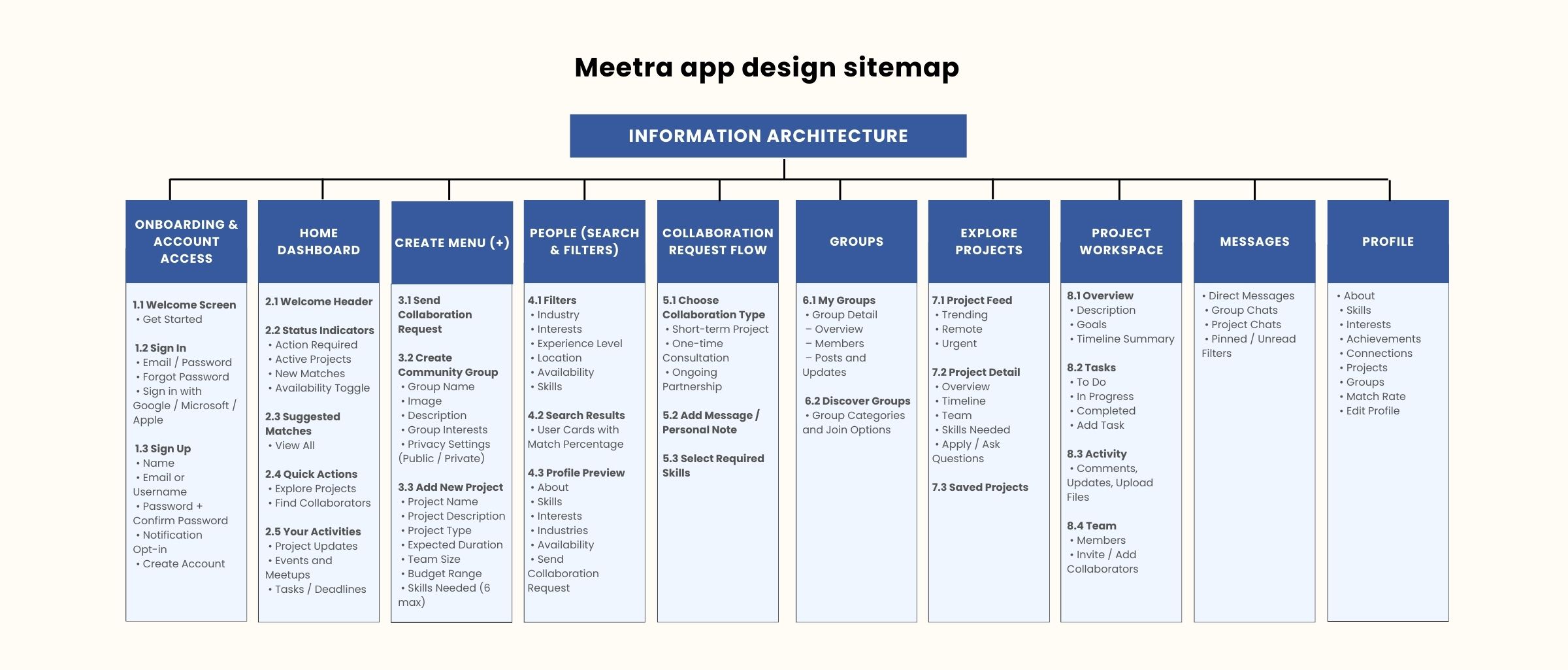 Meetra app design sitemap

INFORMATION ARCHITECTURE

ONBOARDING & ACCOUNT ACCESS

1.1 Welcome Screen
• Get Started

1.2 Sign In
• Email / Password
• Forgot Password
• Sign in with Google / Microsoft / Apple

1.3 Sign Up
• Name
• Email or Username
• Password + Confirm Password
• Notification Opt-in
• Create Account

HOME DASHBOARD

2.1 Welcome Header

2.2 Status Indicators
• Action Required
• Active Projects
• New Matches
• Availability Toggle

2.3 Suggested Matches
• View All

2.4 Quick Actions
• Explore Projects
• Find Collaborators

2.5 Your Activities
• Project Updates
• Events and Meetups
• Tasks / Deadlines

CREATE MENU (+)

3.1 Send Collaboration Request

3.2 Create Community Group
• Group Name
• Image
• Description
• Group Interests
• Privacy Settings (Public / Private)

3.3 Add New Project
• Project Name
• Project Description
• Project Type
• Expected Duration
• Team Size
• Budget Range
• Skills Needed (6 max)

PEOPLE (SEARCH & FILTERS)

4.1 Filters
• Industry
• Interests
• Experience Level
• Location
• Availability
• Skills

4.2 Search Results
• User Cards with Match Percentage

4.3 Profile Preview
• About
• Skills
• Interests
• Industries
• Availability
• Send Collaboration Request

COLLABORATION REQUEST FLOW

5.1 Choose Collaboration Type
• Short-term Project
• One-time Consultation
• Ongoing Partnership

5.2 Add Message / Personal Note

5.3 Select Required Skills

GROUPS

6.1 My Groups
• Group Detail
– Overview
– Members
– Posts and Updates

6.2 Discover Groups
• Group Categories and Join Options

EXPLORE PROJECTS

7.1 Project Feed
• Trending
• Remote
• Urgent

7.2 Project Detail
• Overview
• Timeline
• Team
• Skills Needed
• Apply / Ask Questions

7.3 Saved Projects

PROJECT WORKSPACE

8.1 Overview
• Description
• Goals
• Timeline Summary

8.2 Tasks
• To Do
• In Progress
• Completed
• Add Task

8.3 Activity
• Comments, Updates, Upload Files

8.4 Team
• Members
• Invite / Add Collaborators

MESSAGES

• Direct Messages
• Group Chats
• Project Chats
• Pinned / Unread Filters

PROFILE

• About
• Skills
• Interests
• Achievements
• Connections
• Projects
• Groups
• Match Rate
• Edit Profile